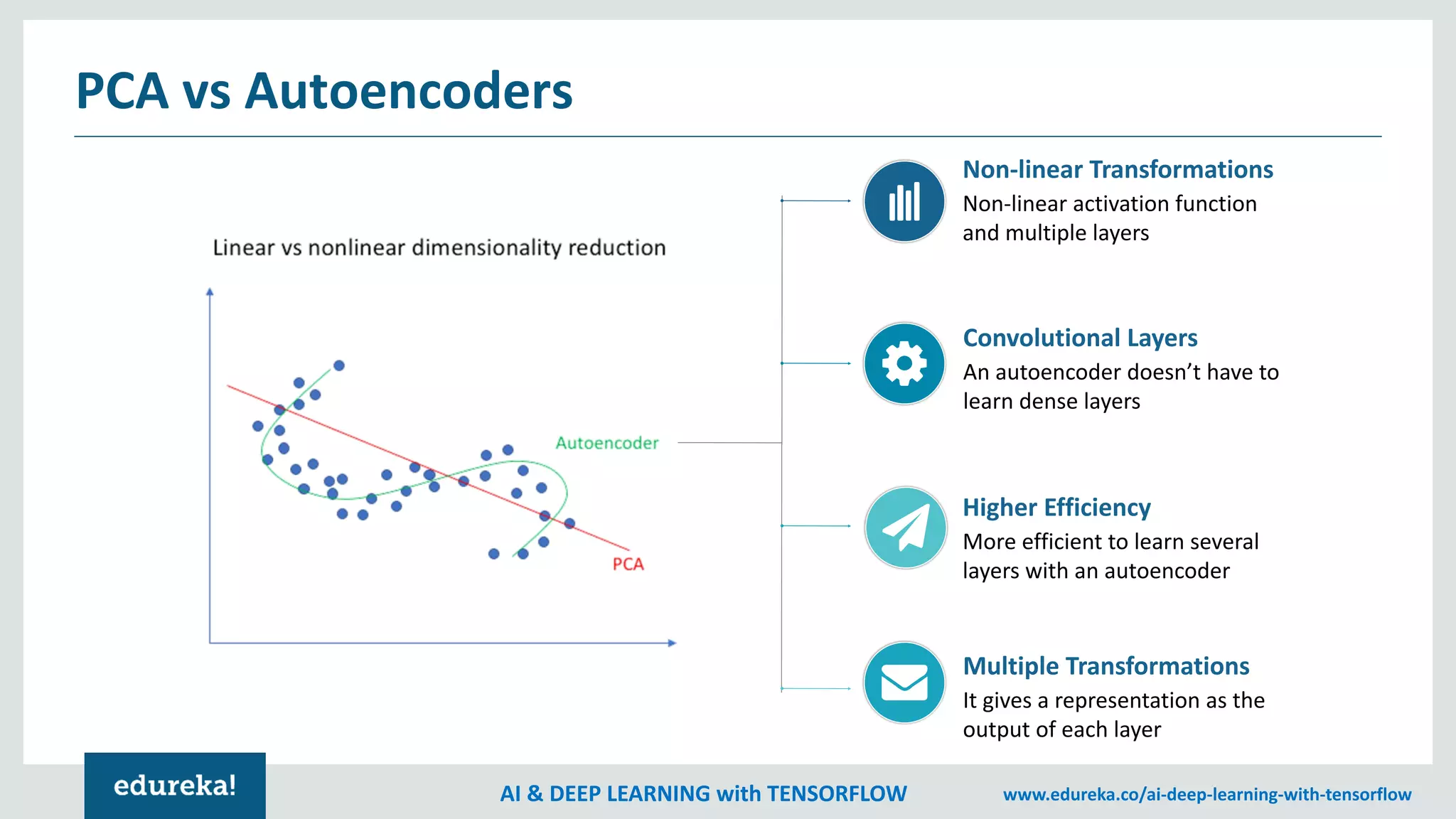 PCA vs Autoencoders

Linear vs nonlinear dimensionality reduction

Autoencoder

PCA

Non-linear Transformations
Non-linear activation function and multiple layers

Convolutional Layers
An autoencoder doesn't have to learn dense layers

Higher Efficiency
More efficient to learn several layers with an autoencoder

Multiple Transformations
It gives a representation as the output of each layer

edureka!

AI & DEEP LEARNING with TENSORFLOW

www.edureka.co/ai-deep-learning-with-tensorflow